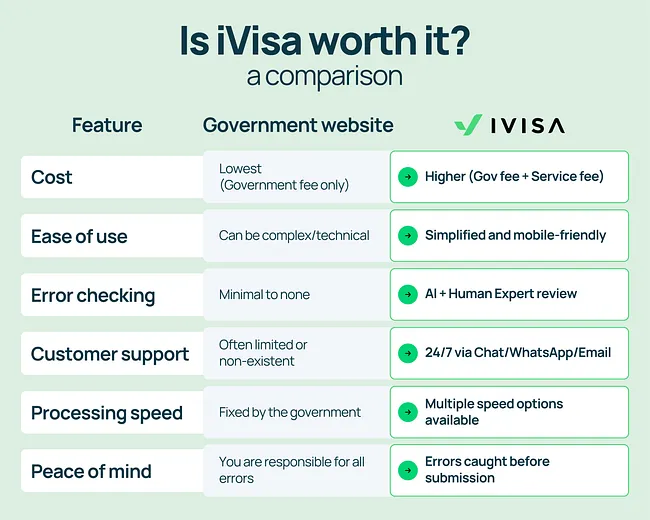 Is iVisa worth it?
a comparison

| Feature | Government website | IVISA |
|---|---|---|
| Cost | Lowest (Government fee only) | Higher (Gov fee + Service fee) |
| Ease of use | Can be complex/technical | Simplified and mobile-friendly |
| Error checking | Minimal to none | AI + Human Expert review |
| Customer support | Often limited or non-existent | 24/7 via Chat/WhatsApp/Email |
| Processing speed | Fixed by the government | Multiple speed options available |
| Peace of mind | You are responsible for all errors | Errors caught before submission |